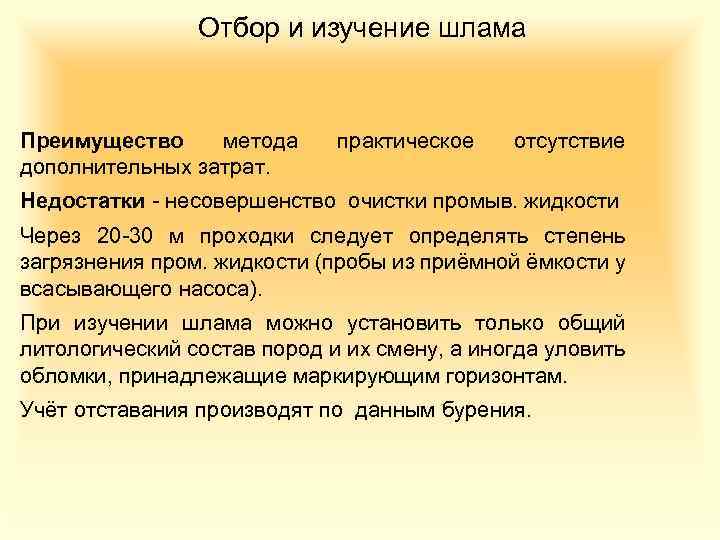 Отбор и изучение шлама

Преимущество метода практическое отсутствие дополнительных затрат.

Недостатки - несовершенство очистки промыв. жидкости

Через 20-30 м проходки следует определять степень загрязнения пром. жидкости (пробы из приёмной ёмкости у всасывающего насоса).

При изучении шлама можно установить только общий литологический состав пород и их смену, а иногда уловить обломки, принадлежащие маркирующим горизонтам.

Учёт отставания производят по данным бурения.